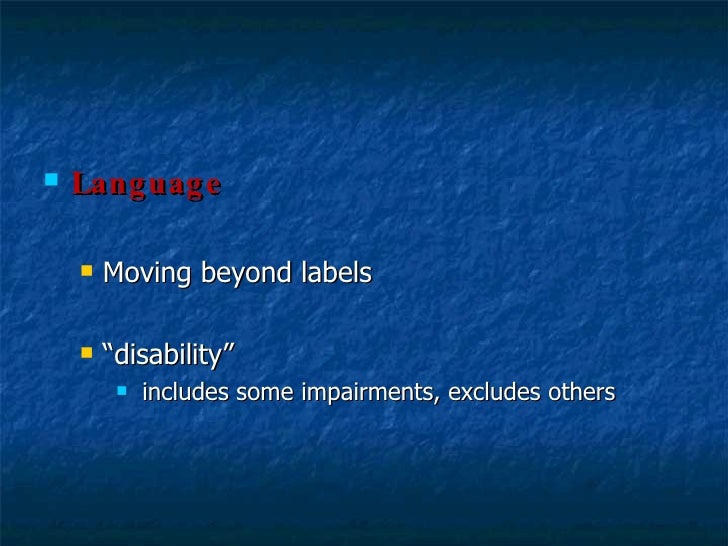 Language

Moving beyond labels

“disability”

includes some impairments, excludes others